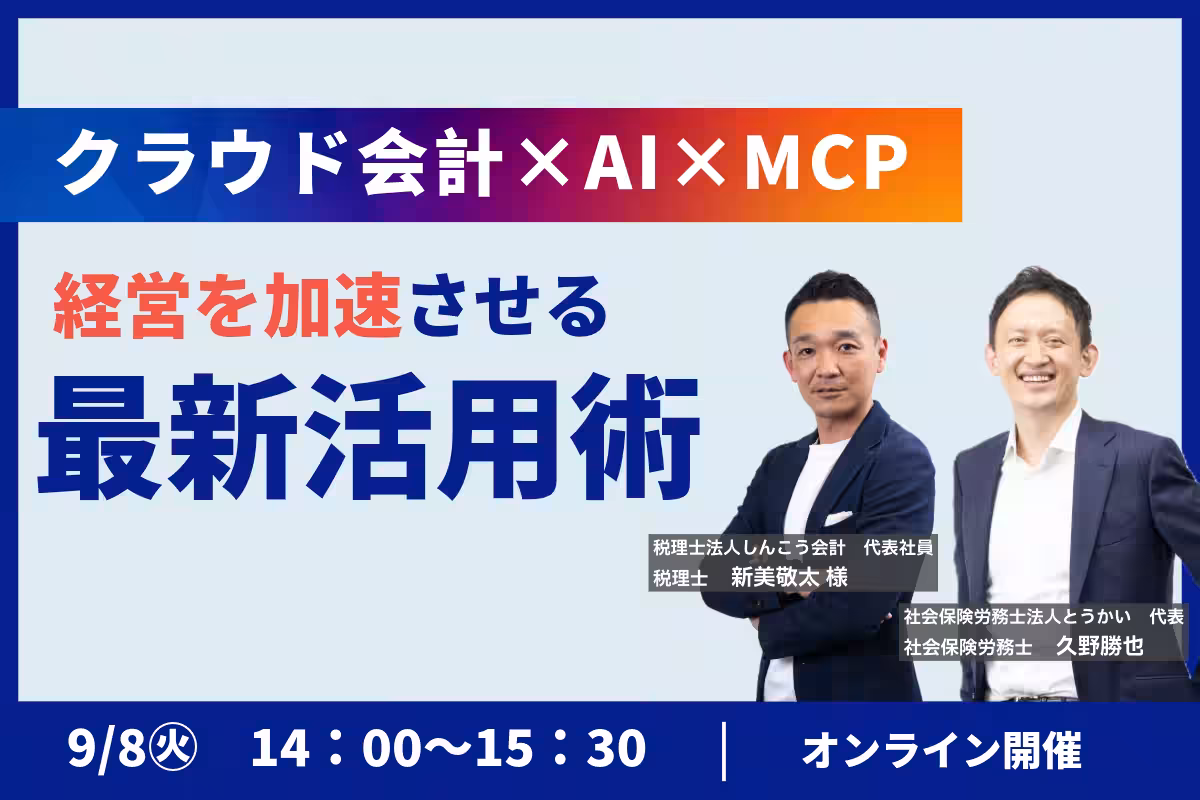 クラウド会計×AI×MCP

経営を加速させる

最新活用術

税理士法人しんこう会計　代表社員
税理士　新美敬太 様

社会保険労務士法人とうかい　代表
社会保険労務士　久野勝也

9/8㊋　14：00〜15：30　|　オンライン開催